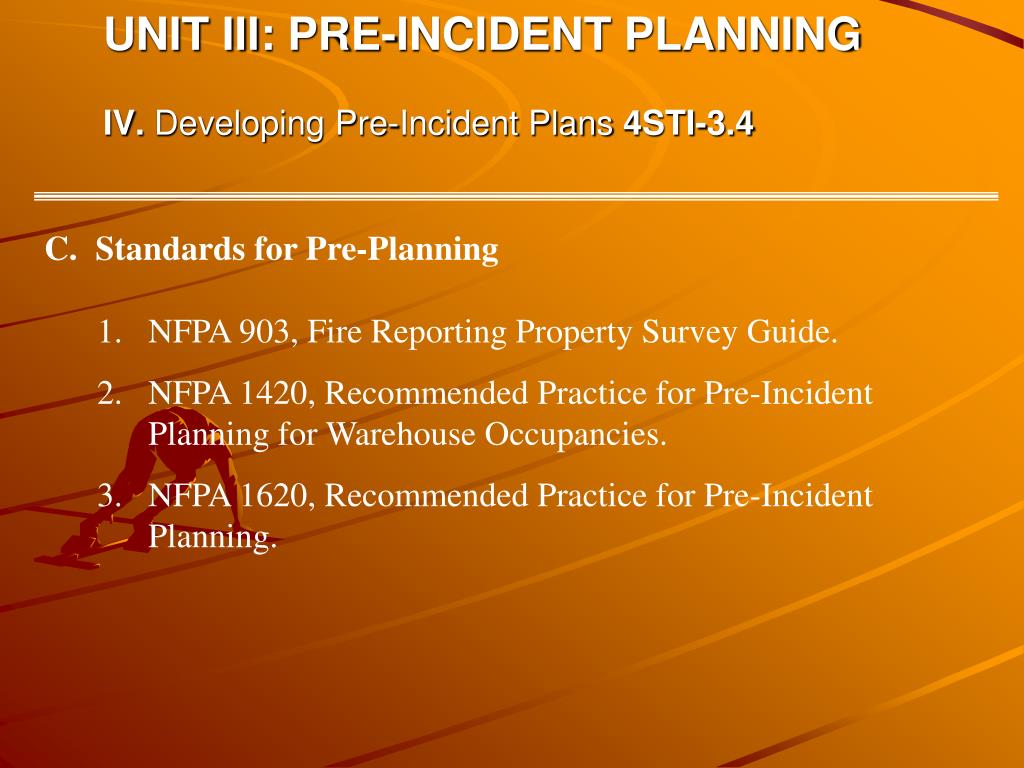 UNIT III: PRE-INCIDENT PLANNING

IV. Developing Pre-Incident Plans 4STI-3.4

C. Standards for Pre-Planning

1. NFPA 903, Fire Reporting Property Survey Guide.

2. NFPA 1420, Recommended Practice for Pre-Incident Planning for Warehouse Occupancies.

3. NFPA 1620, Recommended Practice for Pre-Incident Planning.